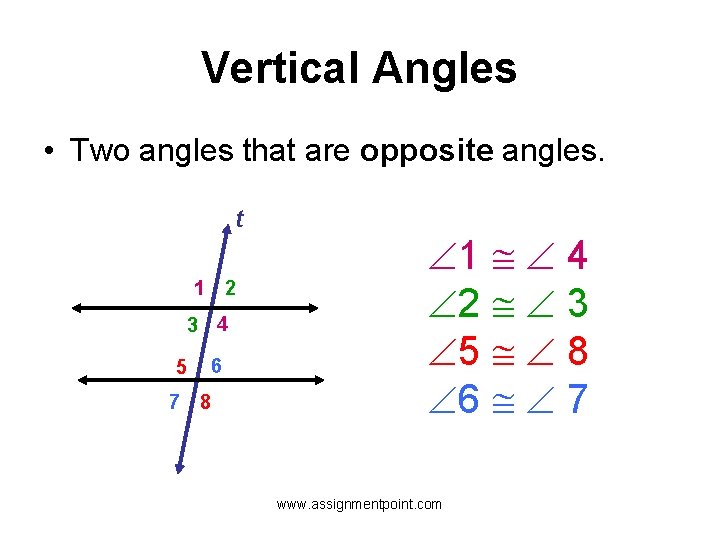 Vertical Angles

• Two angles that are **opposite** angles.

t

1 2

3 4

5 6

7 8

$\angle 1 \cong \angle 4$
$\angle 2 \cong \angle 3$
$\angle 5 \cong \angle 8$
$\angle 6 \cong \angle 7$

www.assignmentpoint.com